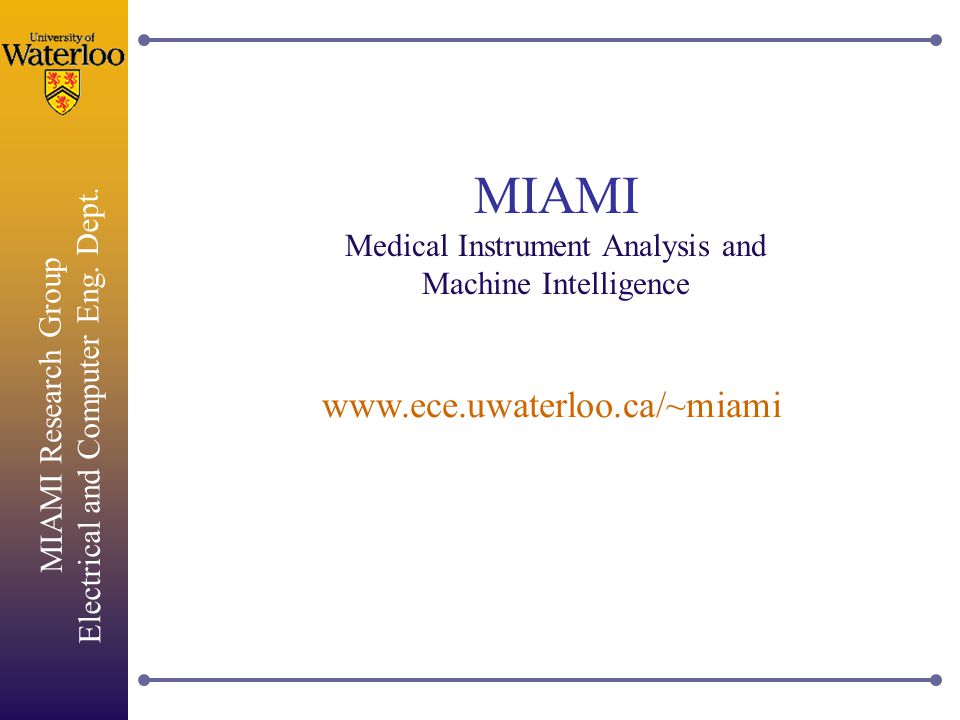 University of
Waterloo

MIAMI Research Group
Electrical and Computer Eng. Dept.

MIAMI
Medical Instrument Analysis and Machine Intelligence

www.ece.uwaterloo.ca/~miami